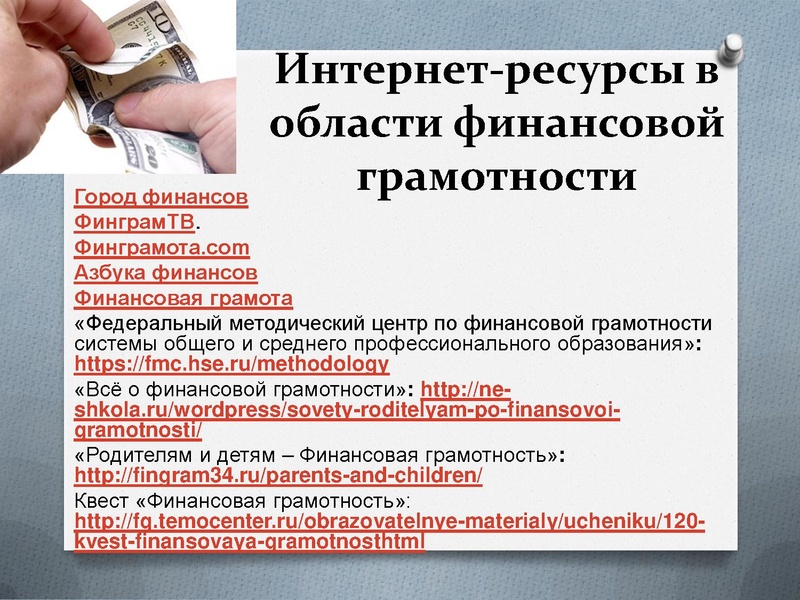 Интернет-ресурсы в области финансовой грамотности

Город финансов
ФинграмТВ.
Финграмота.com
Азбука финансов
Финансовая грамота
«Федеральный методический центр по финансовой грамотности системы общего и среднего профессионального образования»: https://fmc.hse.ru/methodology
«Всё о финансовой грамотности»: http://ne-shkola.ru/wordpress/sovety-roditelyam-po-finansovoi-gramotnosti/
«Родителям и детям – Финансовая грамотность»: http://fingram34.ru/parents-and-children/
Квест «Финансовая грамотность»: http://fg.temocenter.ru/obrazovatelnye-materialy/ucheniku/120-kvest-finansovaya-gramotnosthtml